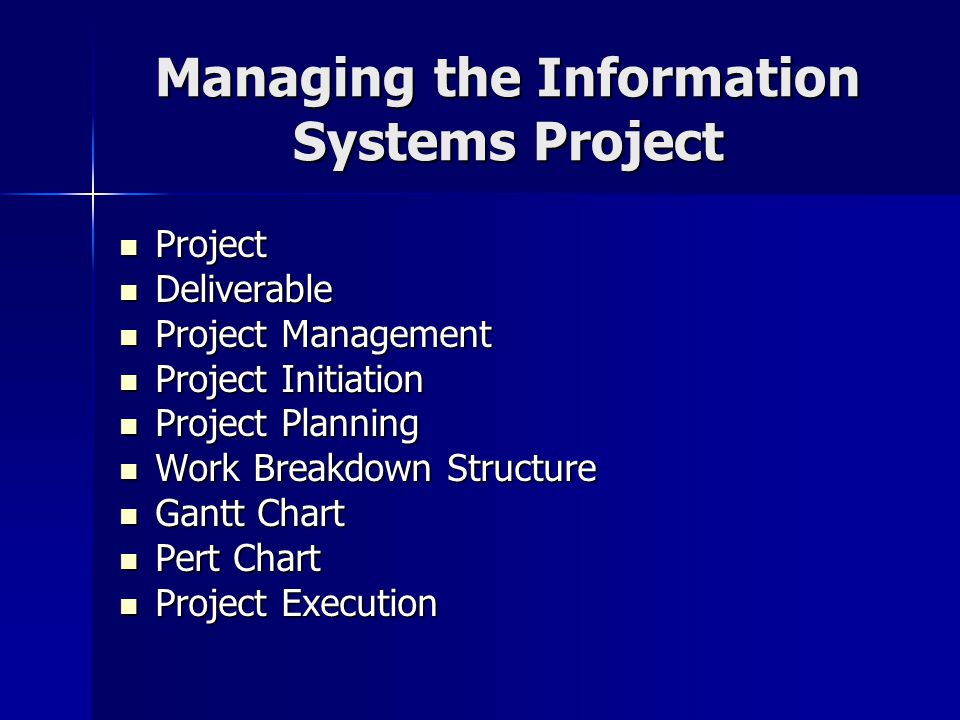 Managing the Information Systems Project

- Project
- Deliverable
- Project Management
- Project Initiation
- Project Planning
- Work Breakdown Structure
- Gantt Chart
- Pert Chart
- Project Execution